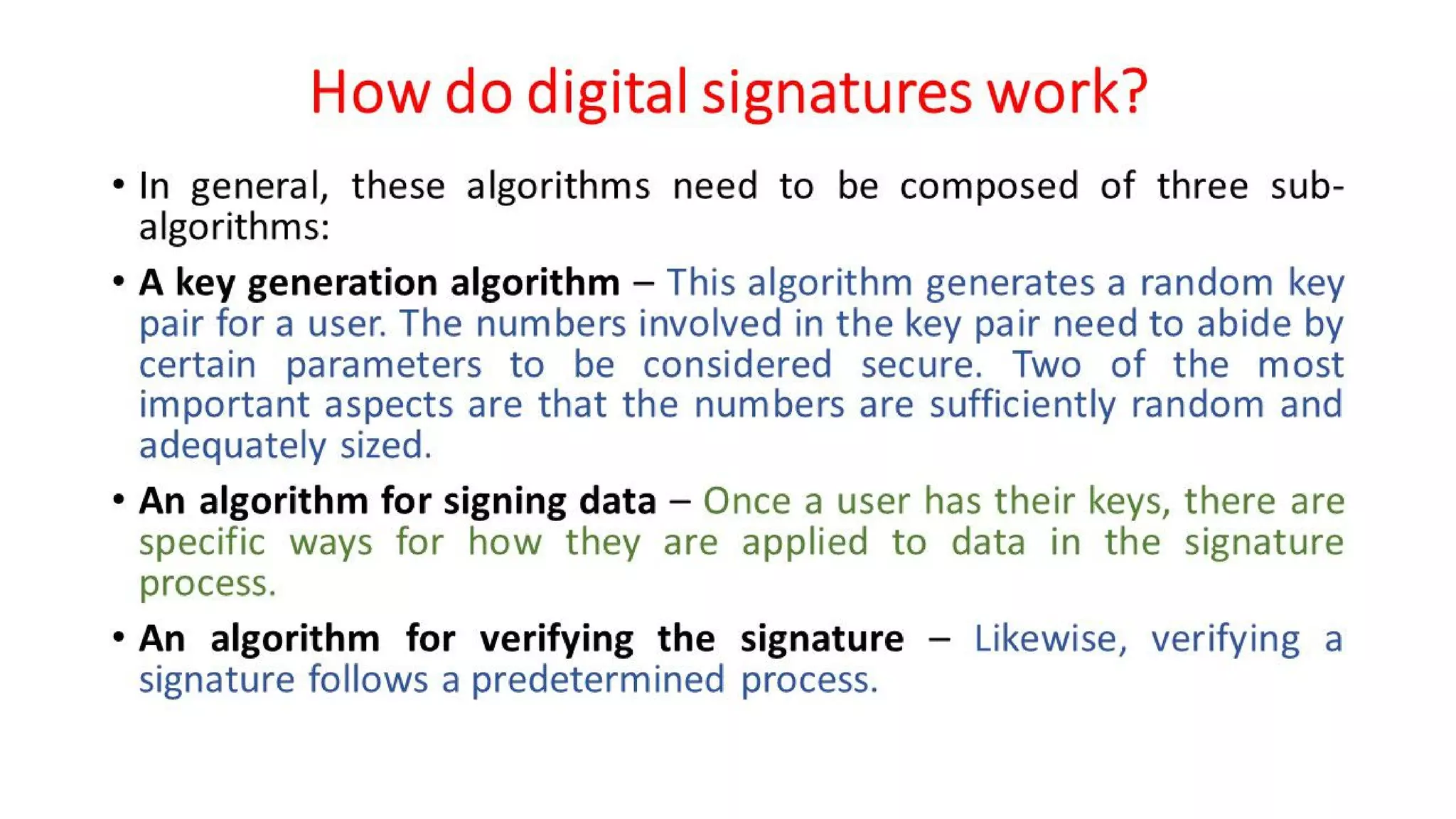 How do digital signatures work?

• In general, these algorithms need to be composed of three sub-algorithms:

• A key generation algorithm – This algorithm generates a random key pair for a user. The numbers involved in the key pair need to abide by certain parameters to be considered secure. Two of the most important aspects are that the numbers are sufficiently random and adequately sized.

• An algorithm for signing data – Once a user has their keys, there are specific ways for how they are applied to data in the signature process.

• An algorithm for verifying the signature – Likewise, verifying a signature follows a predetermined process.